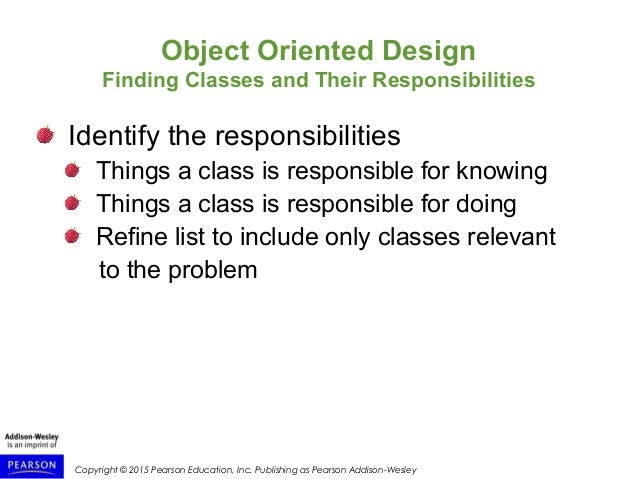 Object Oriented Design
Finding Classes and Their Responsibilities

Identify the responsibilities

Things a class is responsible for knowing

Things a class is responsible for doing

Refine list to include only classes relevant to the problem

Addison-Wesley is an imprint of

PEARSON

Copyright © 2015 Pearson Education, Inc. Publishing as Pearson Addison-Wesley